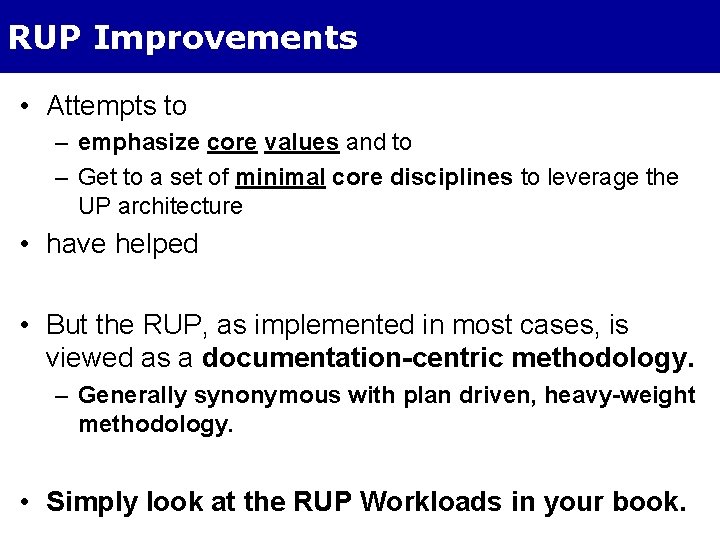 RUP Improvements

• Attempts to
– emphasize core values and to
– Get to a set of minimal core disciplines to leverage the UP architecture

• have helped

• But the RUP, as implemented in most cases, is viewed as a documentation-centric methodology.
– Generally synonymous with plan driven, heavy-weight methodology.

• Simply look at the RUP Workloads in your book.